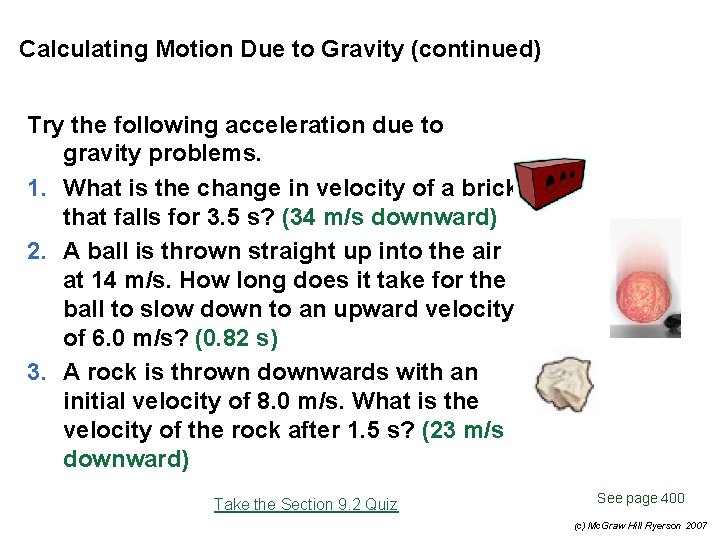 Calculating Motion Due to Gravity (continued)

Try the following acceleration due to gravity problems.

1. What is the change in velocity of a brick that falls for 3.5 s? (34 m/s downward)

2. A ball is thrown straight up into the air at 14 m/s. How long does it take for the ball to slow down to an upward velocity of 6.0 m/s? (0.82 s)

3. A rock is thrown downwards with an initial velocity of 8.0 m/s. What is the velocity of the rock after 1.5 s? (23 m/s downward)

Take the Section 9.2 Quiz

See page 400

(c) McGraw Hill Ryerson 2007